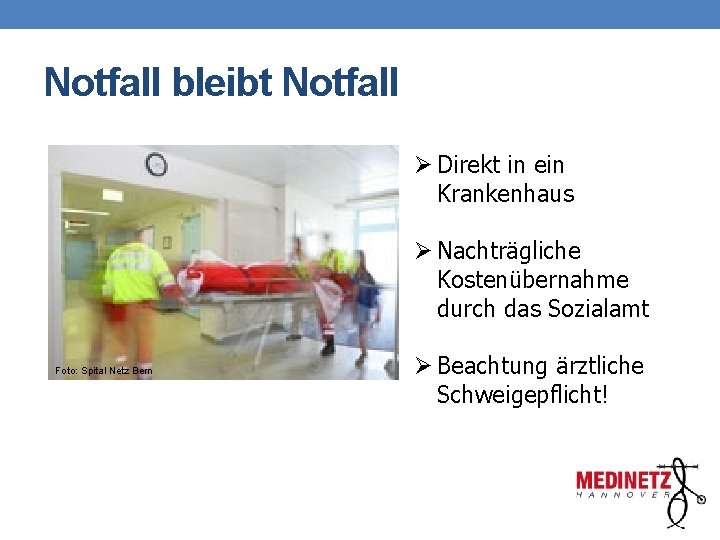 Notfall bleibt Notfall

Foto: Spital Netz Bern

➢ Direkt in ein Krankenhaus

➢ Nachträgliche Kostenübernahme durch das Sozialamt

➢ Beachtung ärztliche Schweigepflicht!

MEDINETZ
HANNOVER